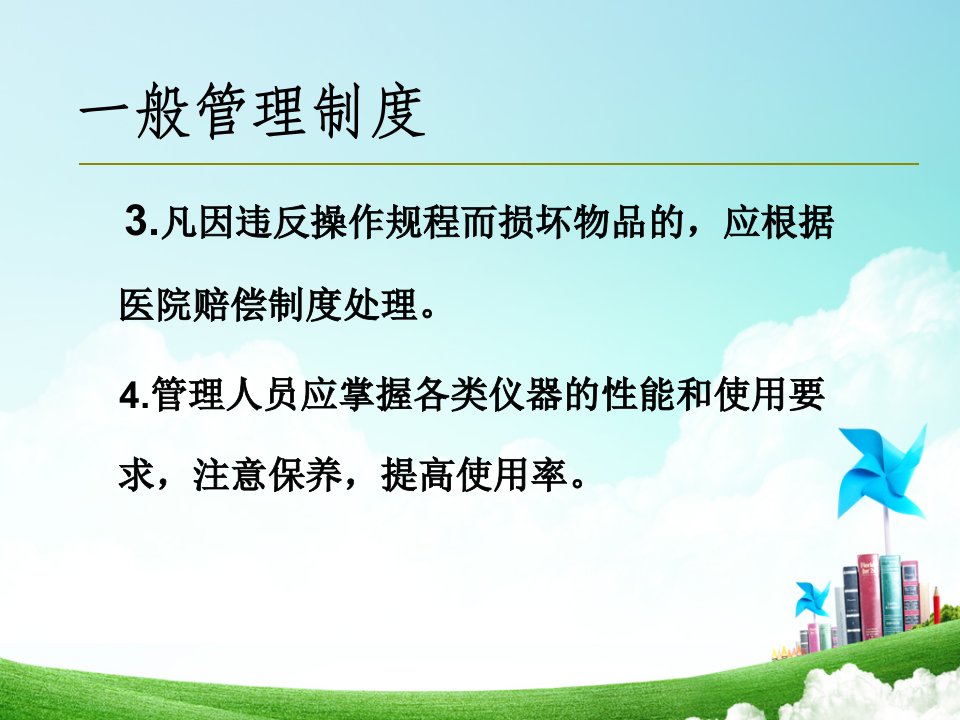 一般管理制度

3.凡因违反操作规程而损坏物品的，应根据医院赔偿制度处理。

4.管理人员应掌握各类仪器的性能和使用要求，注意保养，提高使用率。